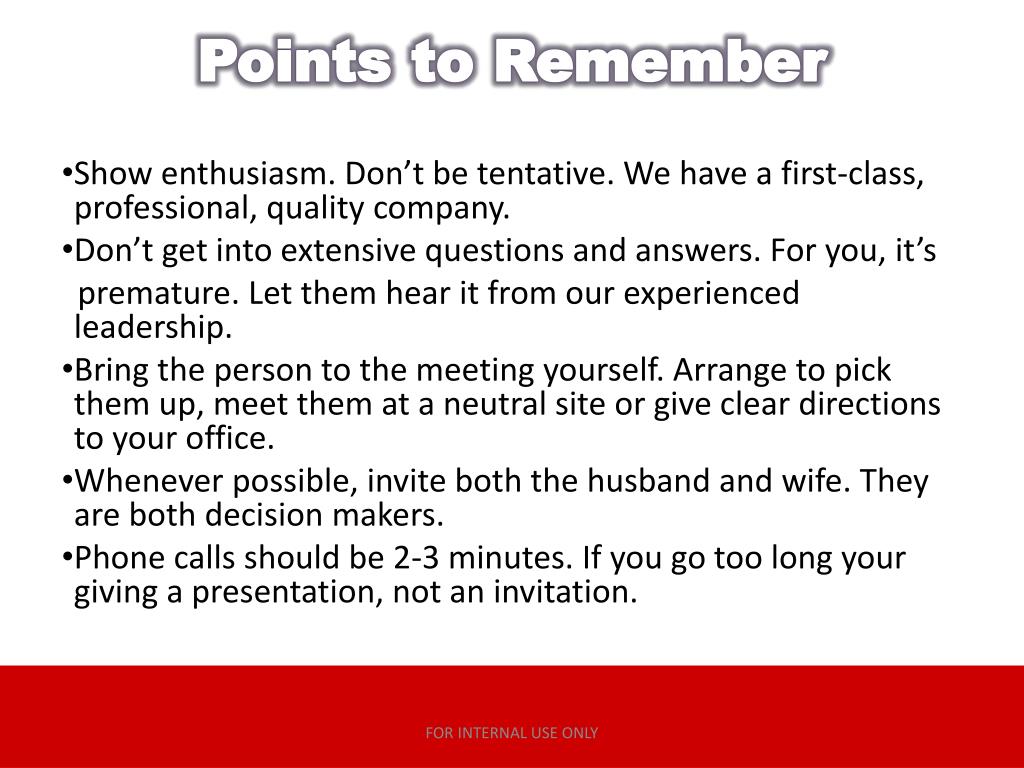 Points to Remember

•Show enthusiasm. Don’t be tentative. We have a first-class, professional, quality company.

•Don’t get into extensive questions and answers. For you, it’s premature. Let them hear it from our experienced leadership.

•Bring the person to the meeting yourself. Arrange to pick them up, meet them at a neutral site or give clear directions to your office.

•Whenever possible, invite both the husband and wife. They are both decision makers.

•Phone calls should be 2-3 minutes. If you go too long your giving a presentation, not an invitation.

FOR INTERNAL USE ONLY